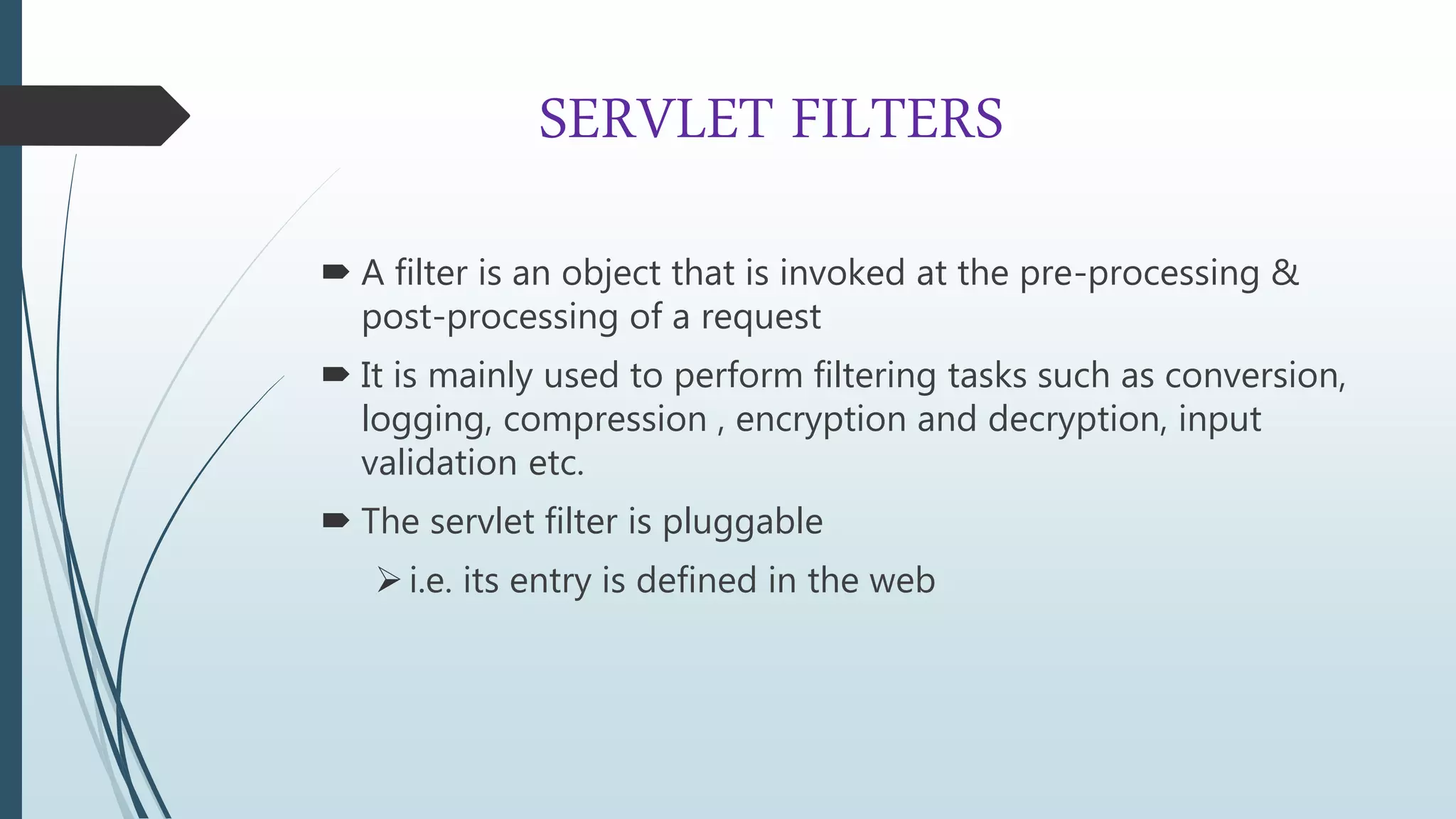 SERVLET FILTERS

A filter is an object that is invoked at the pre-processing & post-processing of a request

It is mainly used to perform filtering tasks such as conversion, logging, compression , encryption and decryption, input validation etc.

The servlet filter is pluggable

i.e. its entry is defined in the web